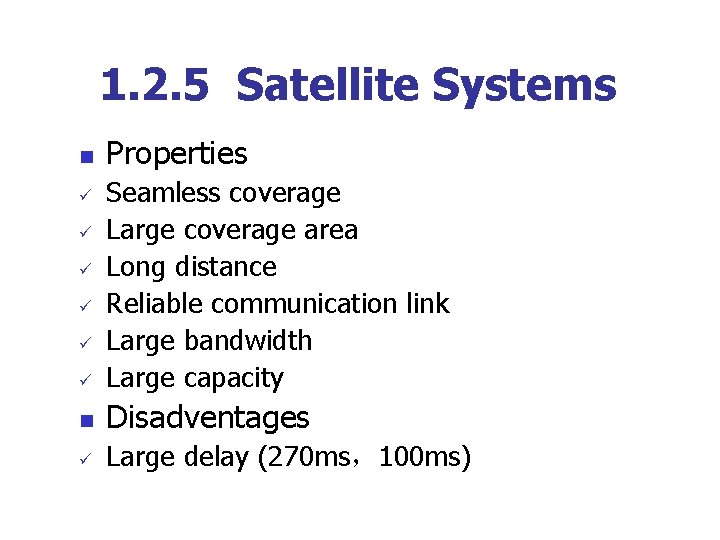 1.2.5 Satellite Systems

■ Properties
✓ Seamless coverage
✓ Large coverage area
✓ Long distance
✓ Reliable communication link
✓ Large bandwidth
✓ Large capacity
■ Disadventages
✓ Large delay (270ms，100ms)